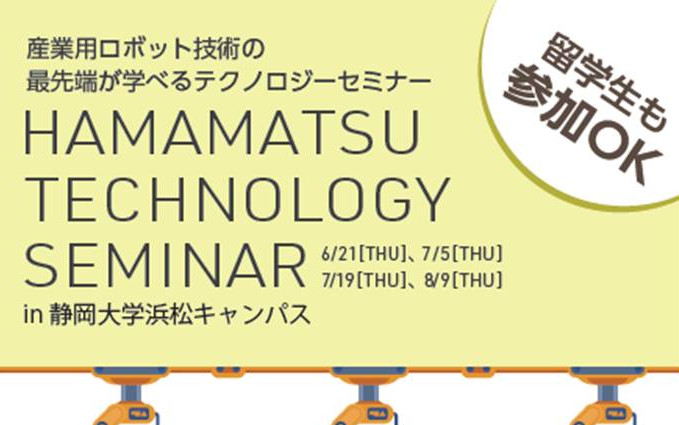 産業用ロボット技術の
最先端が学べるテクノロジーセミナー

HAMAMATSU
TECHNOLOGY
SEMINAR

6/21[THU]、7/5[THU]
7/19[THU]、8/9[THU]

in 静岡大学浜松キャンパス

留学生も
参加OK